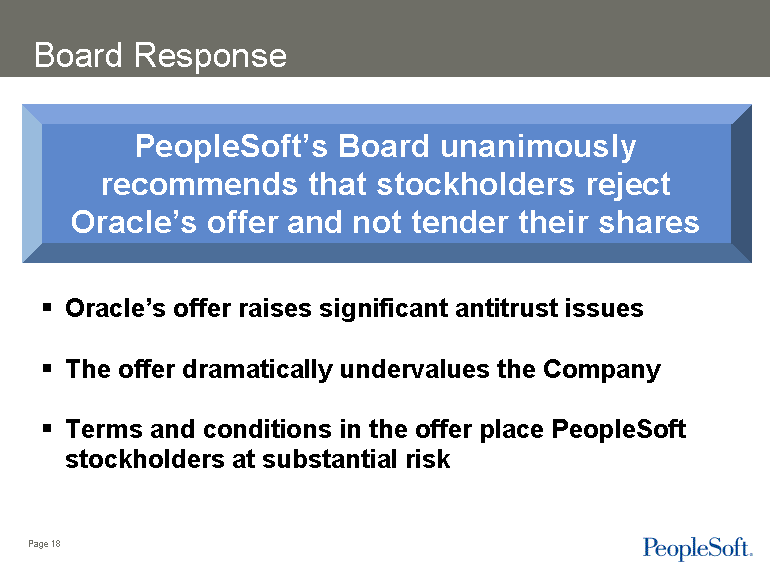 Board Response

PeopleSoft’s Board unanimously recommends that stockholders reject Oracle’s offer and not tender their shares

▪ Oracle’s offer raises significant antitrust issues

▪ The offer dramatically undervalues the Company

▪ Terms and conditions in the offer place PeopleSoft stockholders at substantial risk

Page 18

PeopleSoft.